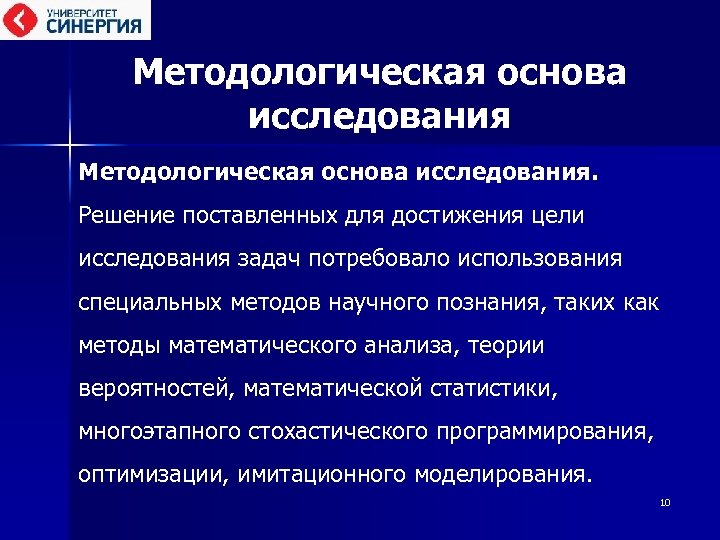 УНИВЕРСИТЕТ
СИНЕРГИЯ

Методологическая основа исследования

Методологическая основа исследования. Решение поставленных для достижения цели исследования задач потребовало использования специальных методов научного познания, таких как методы математического анализа, теории вероятностей, математической статистики, многоэтапного стохастического программирования, оптимизации, имитационного моделирования.

10